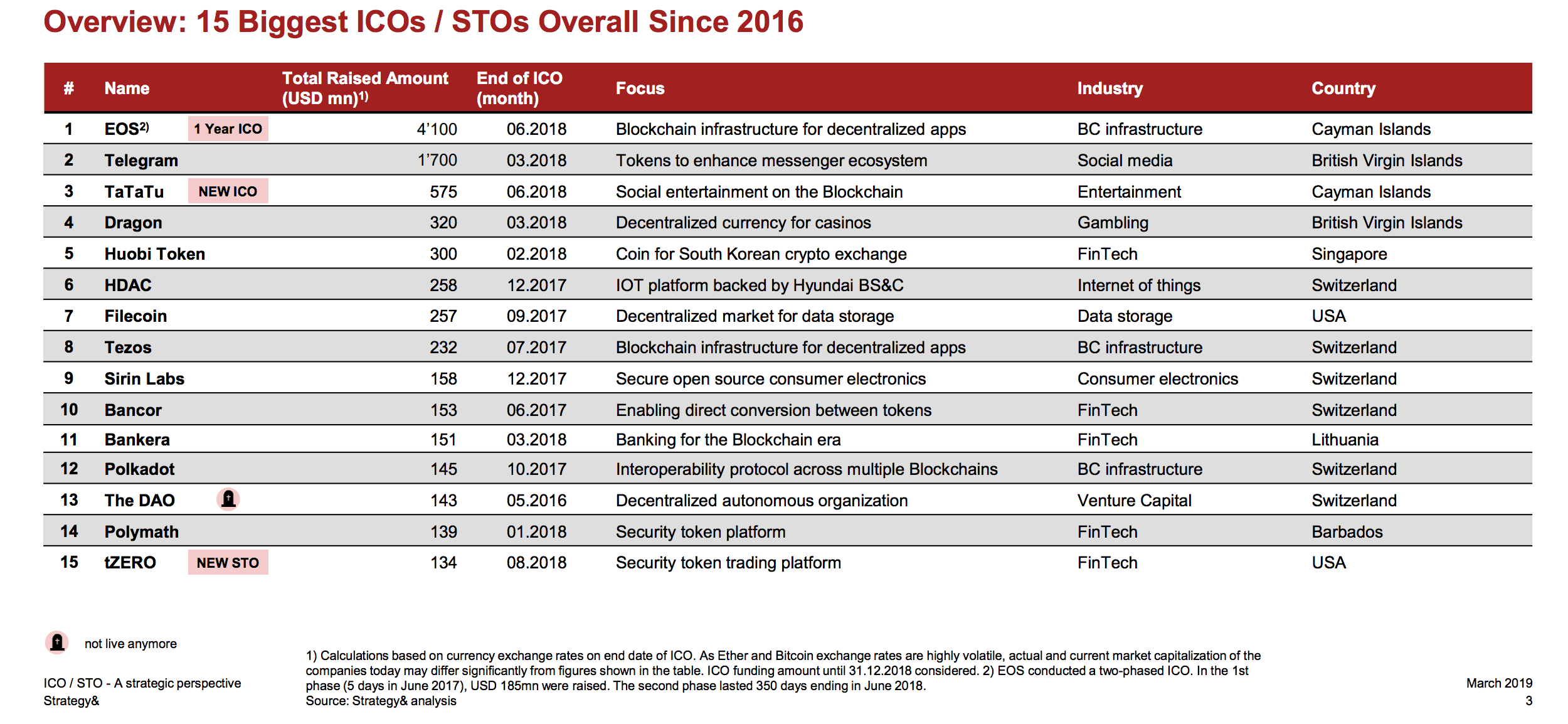 Overview: 15 Biggest ICOs / STOs Overall Since 2016

| # | Name | Total Raised Amount (USD mn)$^{1)}$ | End of ICO (month) | Focus | Industry | Country |
|---|---|---|---|---|---|---|
| 1 | EOS$^{2)}$ 1 Year ICO | 4'100 | 06.2018 | Blockchain infrastructure for decentralized apps | BC infrastructure | Cayman Islands |
| 2 | Telegram | 1'700 | 03.2018 | Tokens to enhance messenger ecosystem | Social media | British Virgin Islands |
| 3 | TaTaTu NEW ICO | 575 | 06.2018 | Social entertainment on the Blockchain | Entertainment | Cayman Islands |
| 4 | Dragon | 320 | 03.2018 | Decentralized currency for casinos | Gambling | British Virgin Islands |
| 5 | Huobi Token | 300 | 02.2018 | Coin for South Korean crypto exchange | FinTech | Singapore |
| 6 | HDAC | 258 | 12.2017 | IOT platform backed by Hyundai BS&C | Internet of things | Switzerland |
| 7 | Filecoin | 257 | 09.2017 | Decentralized market for data storage | Data storage | USA |
| 8 | Tezos | 232 | 07.2017 | Blockchain infrastructure for decentralized apps | BC infrastructure | Switzerland |
| 9 | Sirin Labs | 158 | 12.2017 | Secure open source consumer electronics | Consumer electronics | Switzerland |
| 10 | Bancor | 153 | 06.2017 | Enabling direct conversion between tokens | FinTech | Switzerland |
| 11 | Bankera | 151 | 03.2018 | Banking for the Blockchain era | FinTech | Lithuania |
| 12 | Polkadot | 145 | 10.2017 | Interoperability protocol across multiple Blockchains | BC infrastructure | Switzerland |
| 13 | The DAO | 143 | 05.2016 | Decentralized autonomous organization | Venture Capital | Switzerland |
| 14 | Polymath | 139 | 01.2018 | Security token platform | FinTech | Barbados |
| 15 | tZERO NEW STO | 134 | 08.2018 | Security token trading platform | FinTech | USA |

not live anymore

ICO / STO - A strategic perspective
Strategy&

1) Calculations based on currency exchange rates on end date of ICO. As Ether and Bitcoin exchange rates are highly volatile, actual and current market capitalization of the companies today may differ significantly from figures shown in the table. ICO funding amount until 31.12.2018 considered. 2) EOS conducted a two-phased ICO. In the 1st phase (5 days in June 2017), USD 185mn were raised. The second phase lasted 350 days ending in June 2018.
Source: Strategy& analysis

March 2019
3